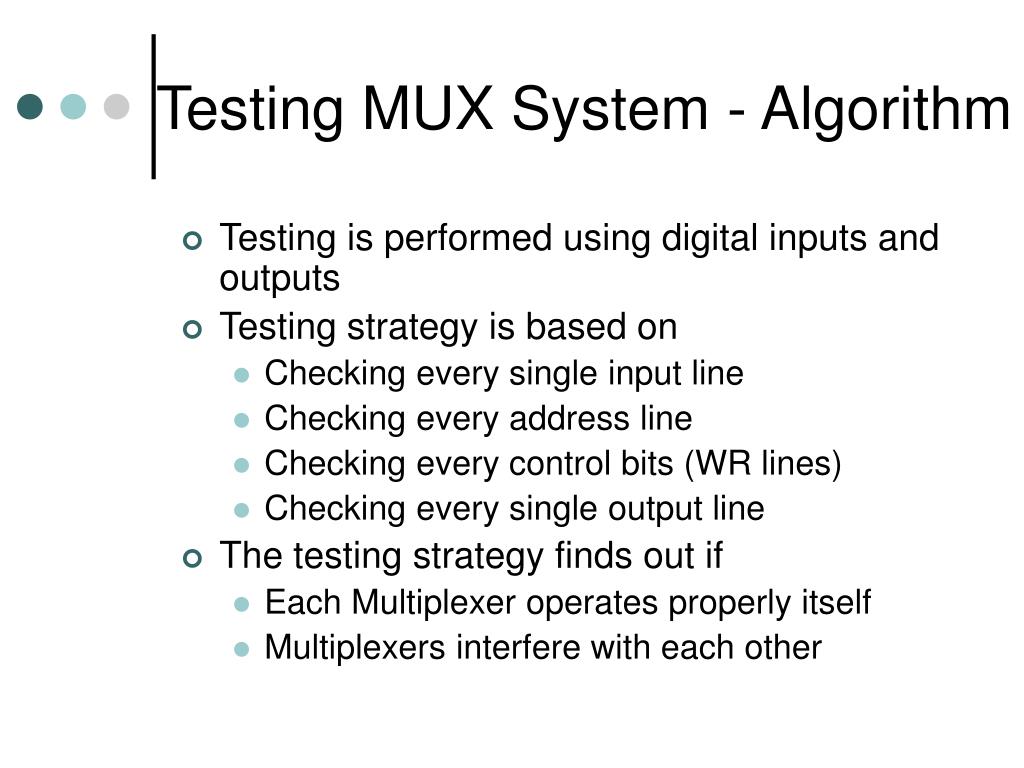 Testing MUX System - Algorithm

Testing is performed using digital inputs and outputs

Testing strategy is based on

Checking every single input line

Checking every address line

Checking every control bits (WR lines)

Checking every single output line

The testing strategy finds out if

Each Multiplexer operates properly itself

Multiplexers interfere with each other